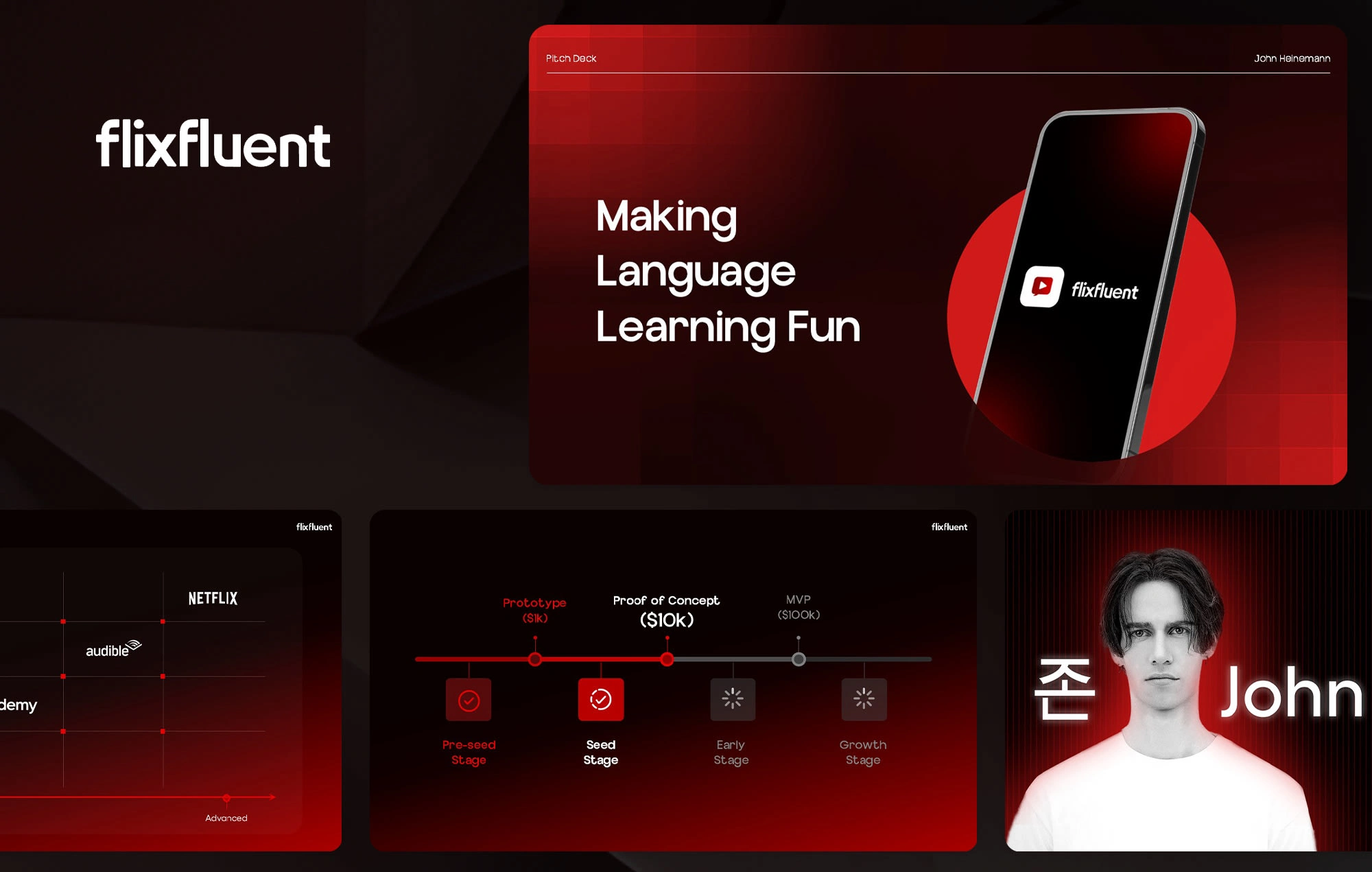 flixfluent

Pitch Deck

John Heinemann

Making Language Learning Fun

flixfluent

flixfluent

NETFLIX

audible

demy

Advanced

flixfluent

Prototype ($1k)

Proof of Concept ($10k)

MVP ($100k)

Pre-seed Stage

Seed Stage

Early Stage

Growth Stage

존

John